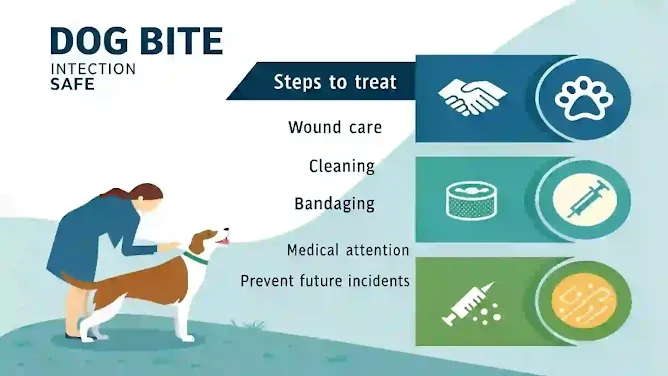 DOG BITE
INTECTION
SAFE

Steps to treat

Wound care

Cleaning

Bandaging

Medical attention

Prevent future incidents